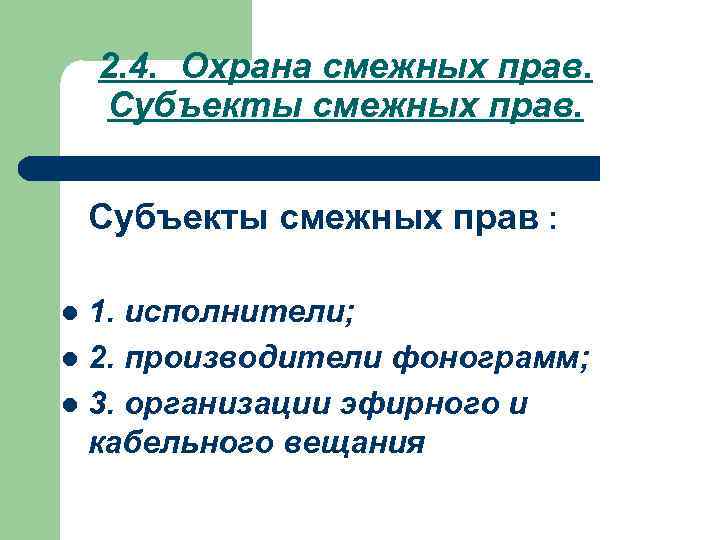 2.4. Охрана смежных прав. Субъекты смежных прав.

Субъекты смежных прав :

- 1. исполнители;
- 2. производители фонограмм;
- 3. организации эфирного и кабельного вещания